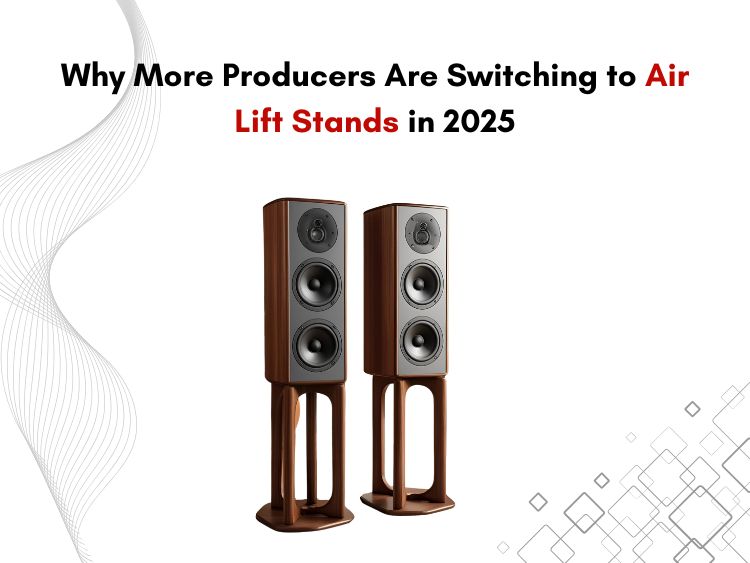 Why More Producers Are Switching to Air Lift Stands in 2025